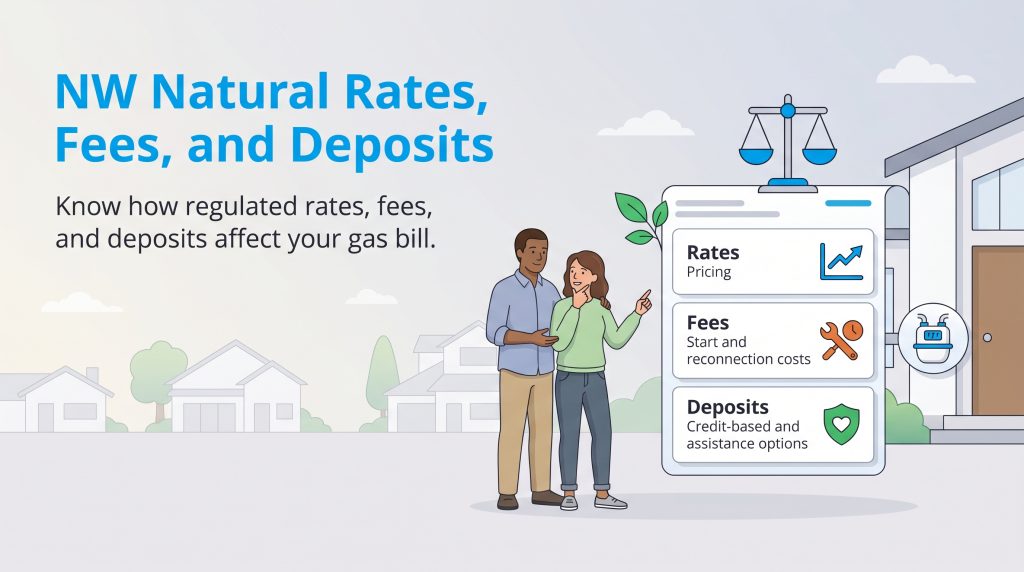 NW Natural Rates, Fees, and Deposits

Know how regulated rates, fees, and deposits affect your gas bill.

Rates
Pricing

Fees
Start and reconnection costs

Deposits
Credit-based and assistance options